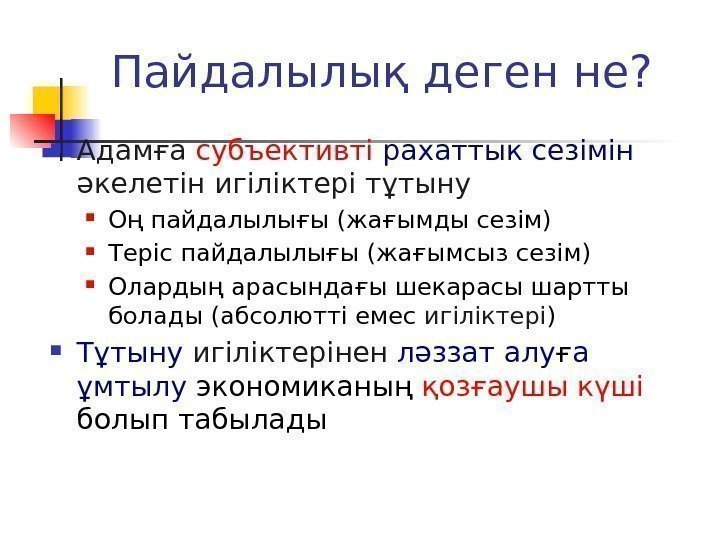 Пайдалылық деген не?

Адамға субъективті рахаттык сезімін әкелетін игіліктері тұтыну

Оң пайдалылығы (жағымды сезім)

Теріс пайдалылығы (жағымсыз сезім)

Олардың арасындағы шекарасы шартты болады (абсолютті емес игіліктері)

Тұтыну игіліктерінен ләззат алуға ұмтылу экономиканың қозғаушы күші болып табылады